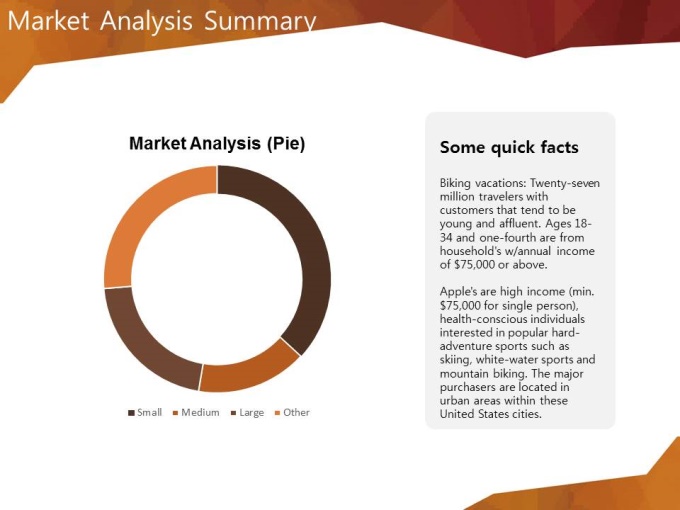 Market Analysis Summary

Market Analysis (Pie)

Small Medium Large Other

Some quick facts

Biking vacations: Twenty-seven million travelers with customers that tend to be young and affluent. Ages 18-34 and one-fourth are from household's w/annual income of $75,000 or above.

Apple's are high income (min. $75,000 for single person), health-conscious individuals interested in popular hard-adventure sports such as skiing, white-water sports and mountain biking. The major purchasers are located in urban areas within these United States cities.